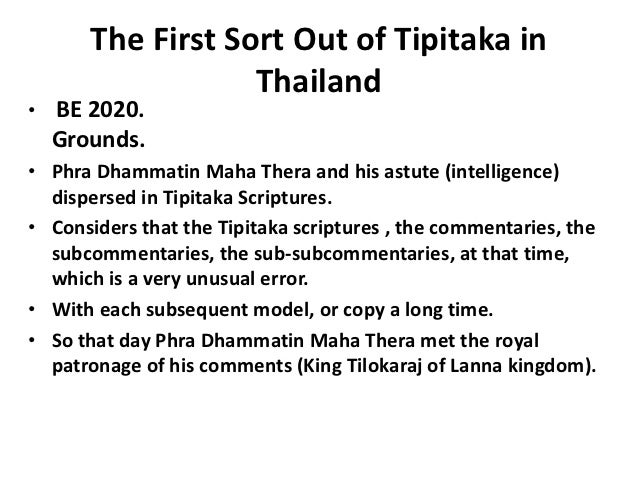 The First Sort Out of Tipitaka in Thailand

• BE 2020.
Grounds.

• Phra Dhammatin Maha Thera and his astute (intelligence) dispersed in Tipitaka Scriptures.

• Considers that the Tipitaka scriptures , the commentaries, the subcommentaries, the sub-subcommentaries, at that time, which is a very unusual error.

• With each subsequent model, or copy a long time.

• So that day Phra Dhammatin Maha Thera met the royal patronage of his comments (King Tilokaraj of Lanna kingdom).